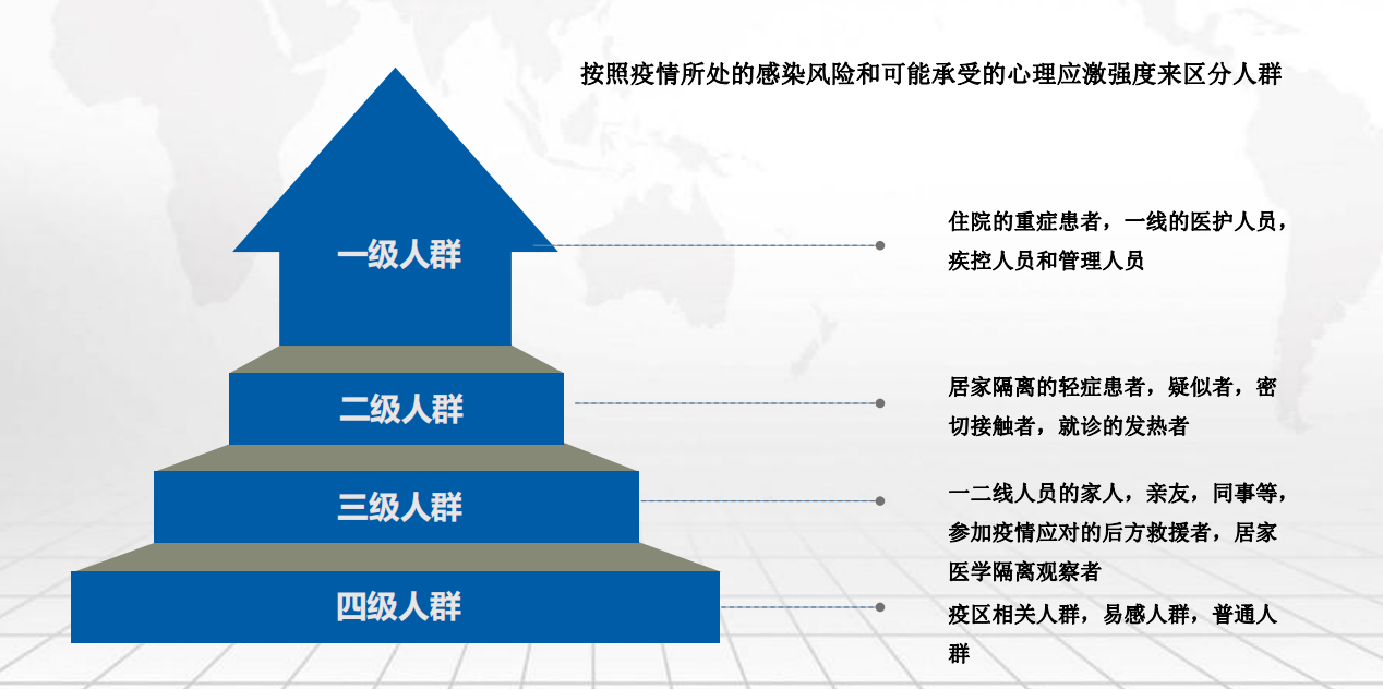 按照疫情所处的感染风险和可能承受的心理应激强度来区分人群

一级人群

住院的重症患者，一线的医护人员，疾控人员和管理人员

二级人群

居家隔离的轻症患者，疑似者，密切接触者，就诊的发热者

三级人群

一二线人员的家人，亲友，同事等，参加疫情应对的后方救援者，居家医学隔离观察者

四级人群

疫区相关人群，易感人群，普通人群